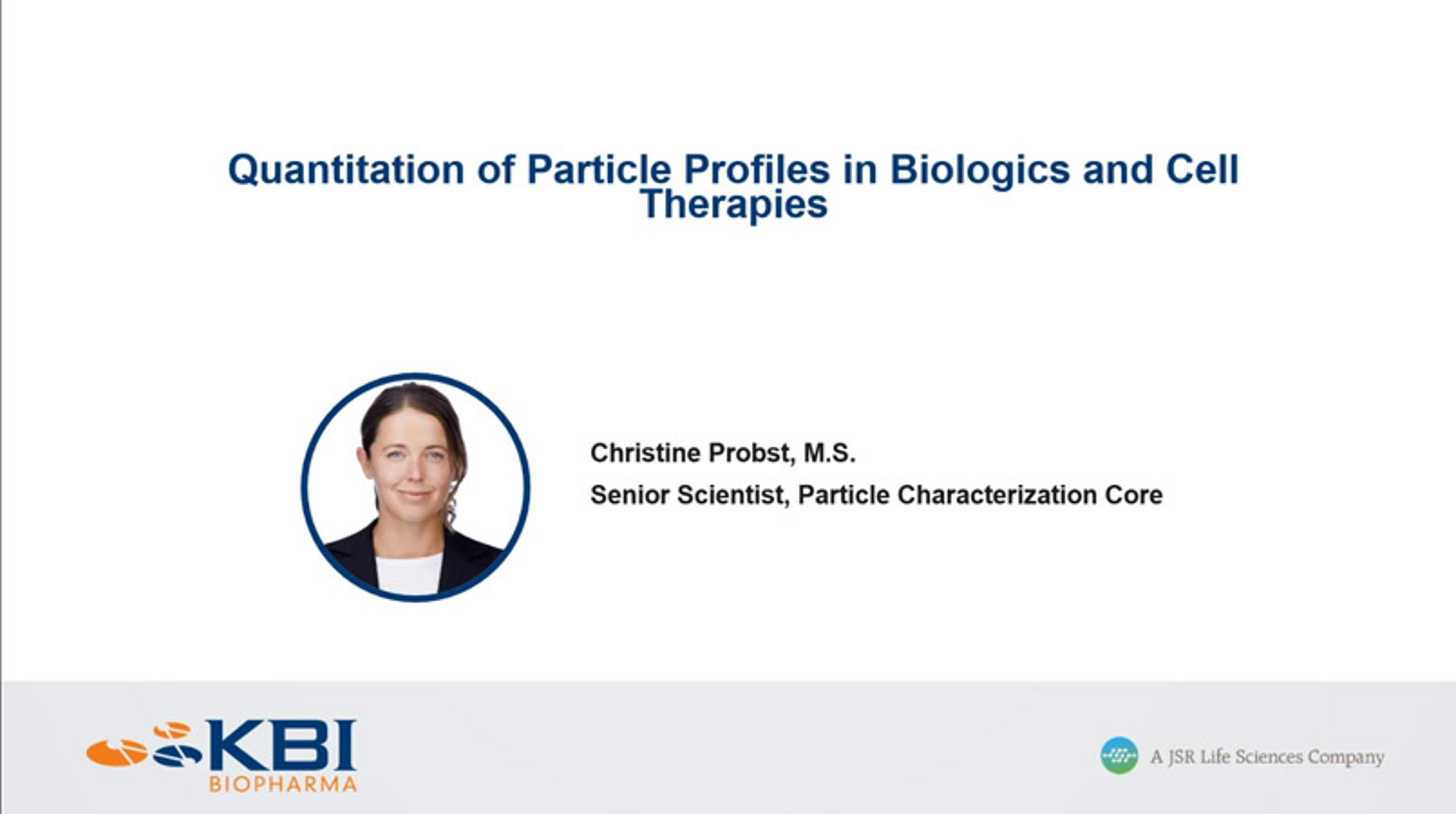 Quantitation of Particle Profiles in Biologics and Cell Therapies

Christine Probst, M.S.

Senior Scientist, Particle Characterization Core

KBI
BIOPHARMA

A JSR Life Sciences Company